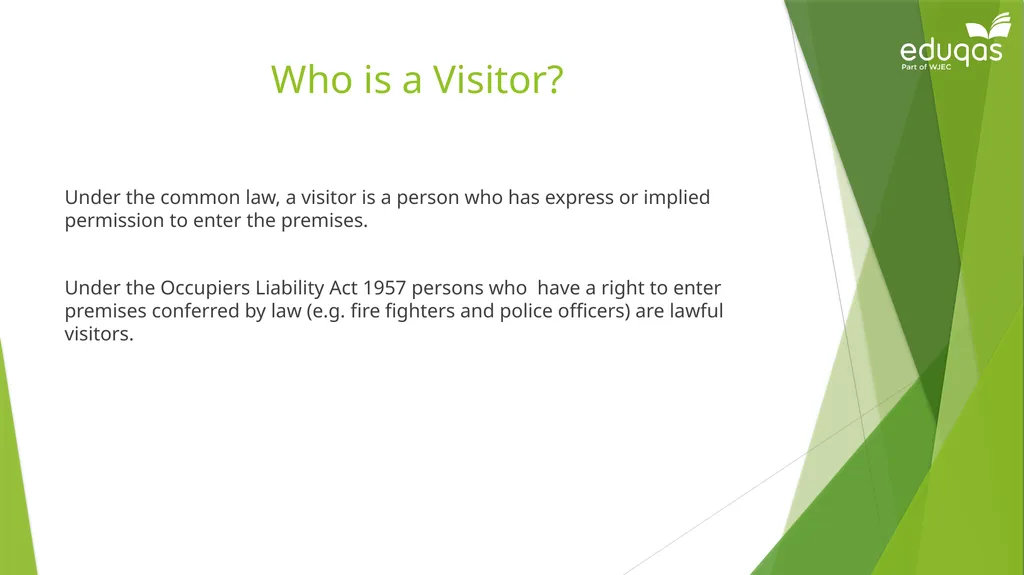 eduqas
Part of WJEC

Who is a Visitor?

Under the common law, a visitor is a person who has express or implied permission to enter the premises.

Under the Occupiers Liability Act 1957 persons who have a right to enter premises conferred by law (e.g. fire fighters and police officers) are lawful visitors.